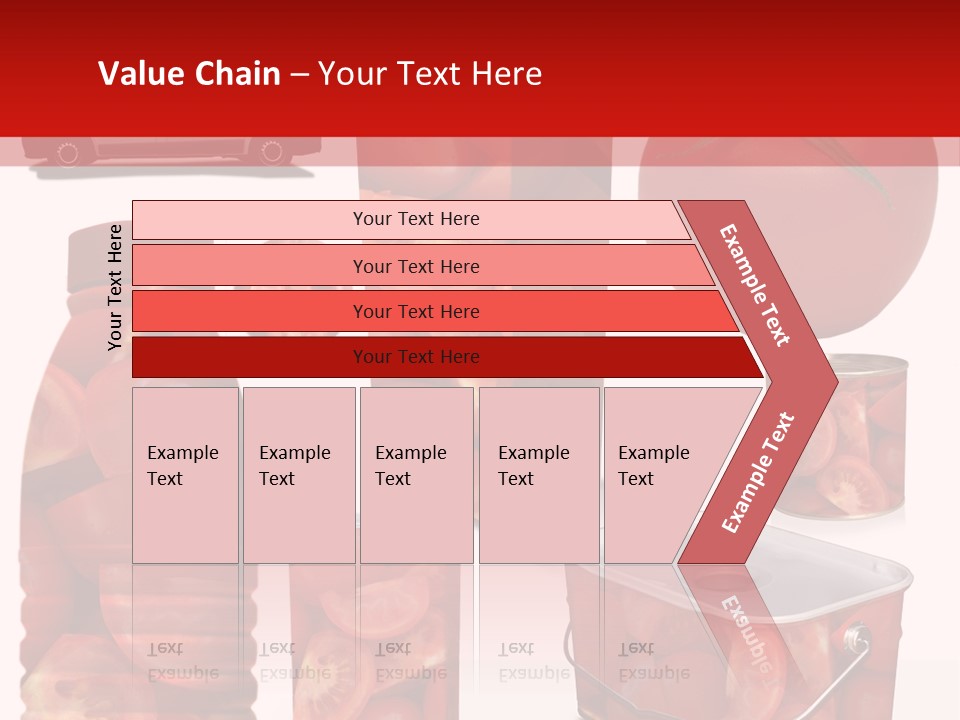 Value Chain – Your Text Here

Your Text Here

Your Text Here

Your Text Here

Your Text Here

Your Text Here

Example Text

Example Text

Example Text

Example Text

Example Text

Example Text

Example Text